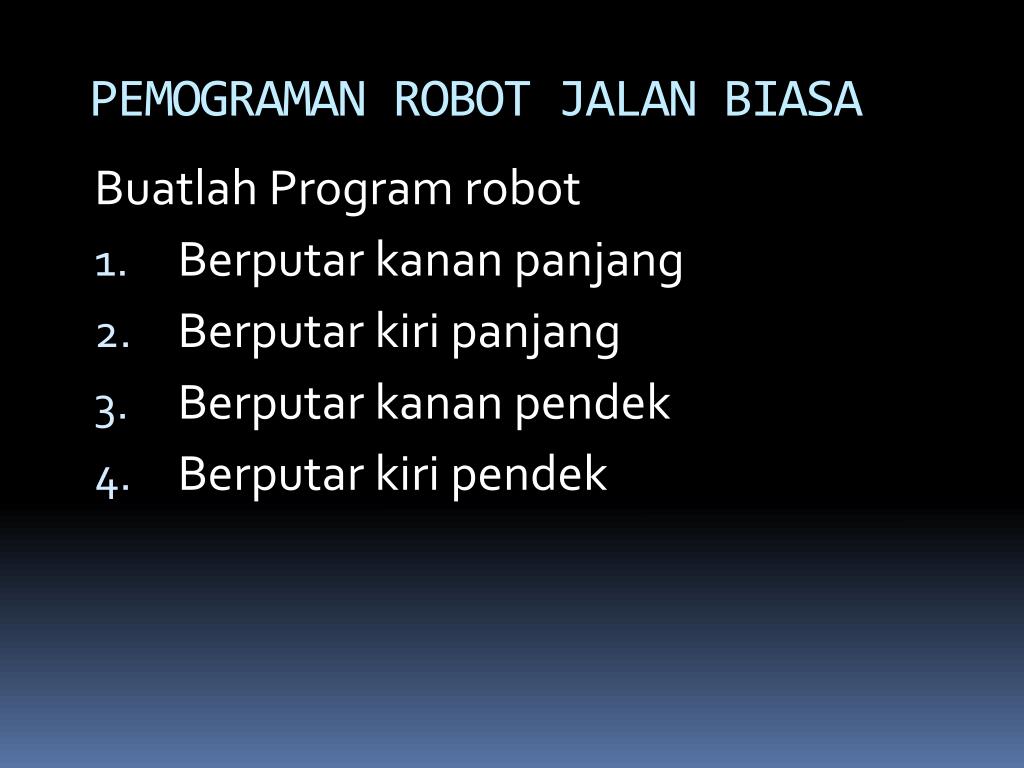 PEMOGRAMAN ROBOT JALAN BIASA

Buatlah Program robot

1. Berputar kanan panjang
2. Berputar kiri panjang
3. Berputar kanan pendek
4. Berputar kiri pendek